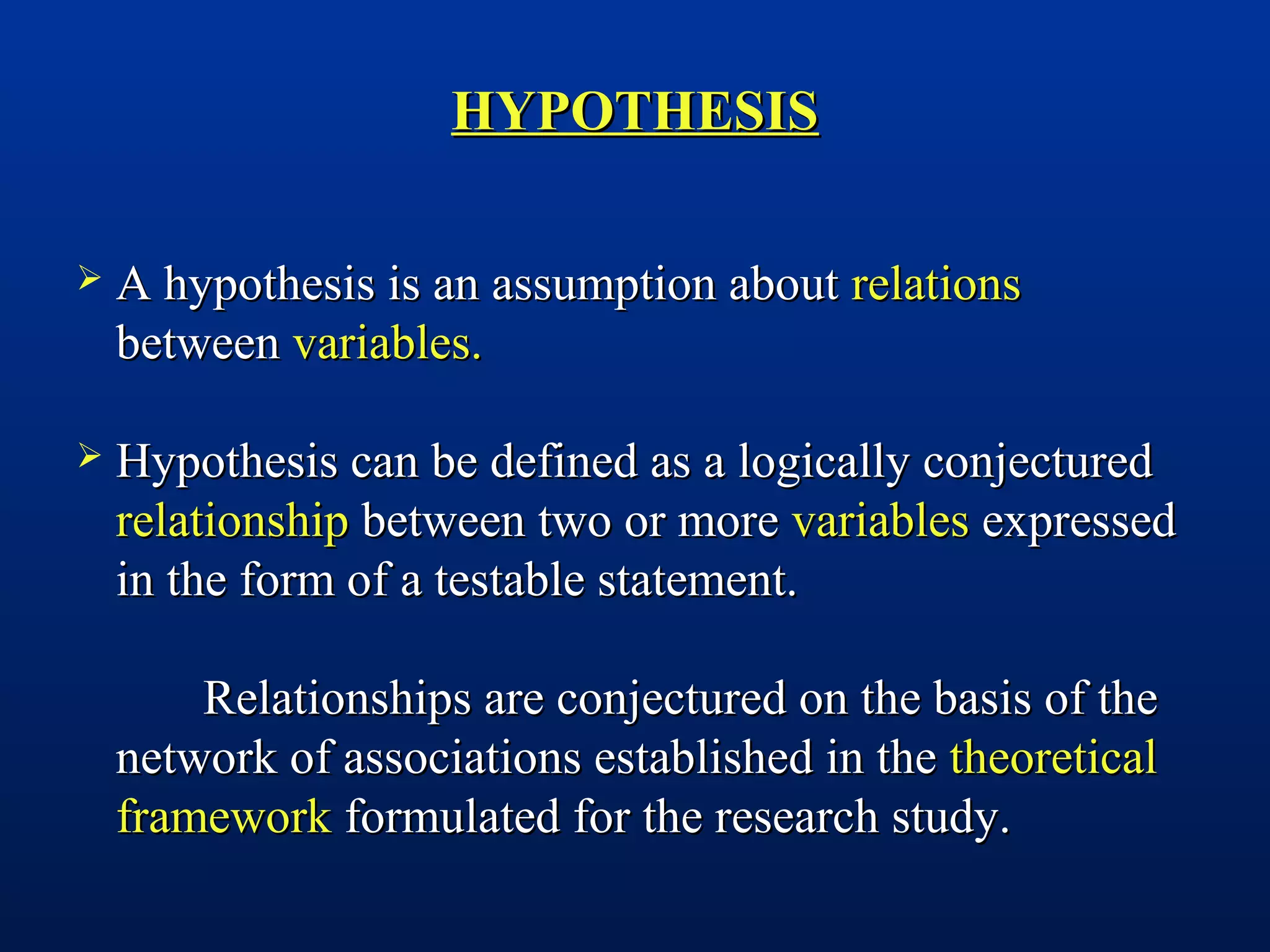 HYPOTHESIS

➢ A hypothesis is an assumption about relations between variables.

➢ Hypothesis can be defined as a logically conjectured relationship between two or more variables expressed in the form of a testable statement.

Relationships are conjectured on the basis of the network of associations established in the theoretical framework formulated for the research study.